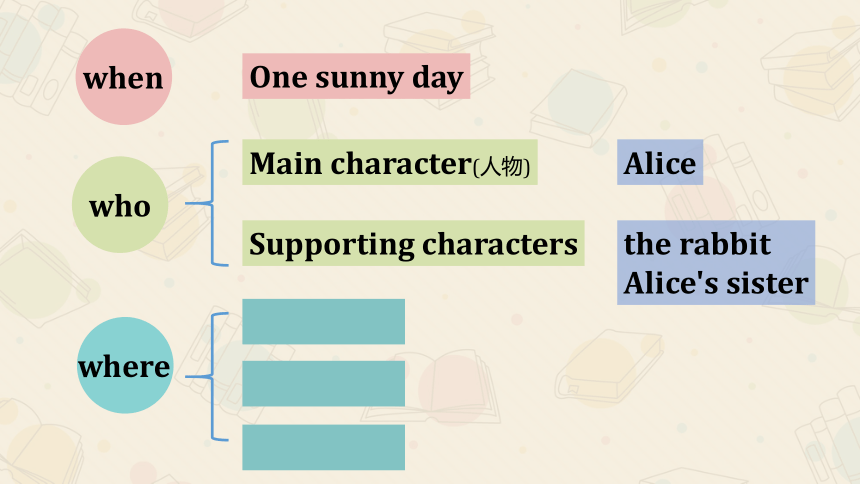 when

One sunny day

who

Main character(人物)

Alice

Supporting characters

the rabbit
Alice's sister

where